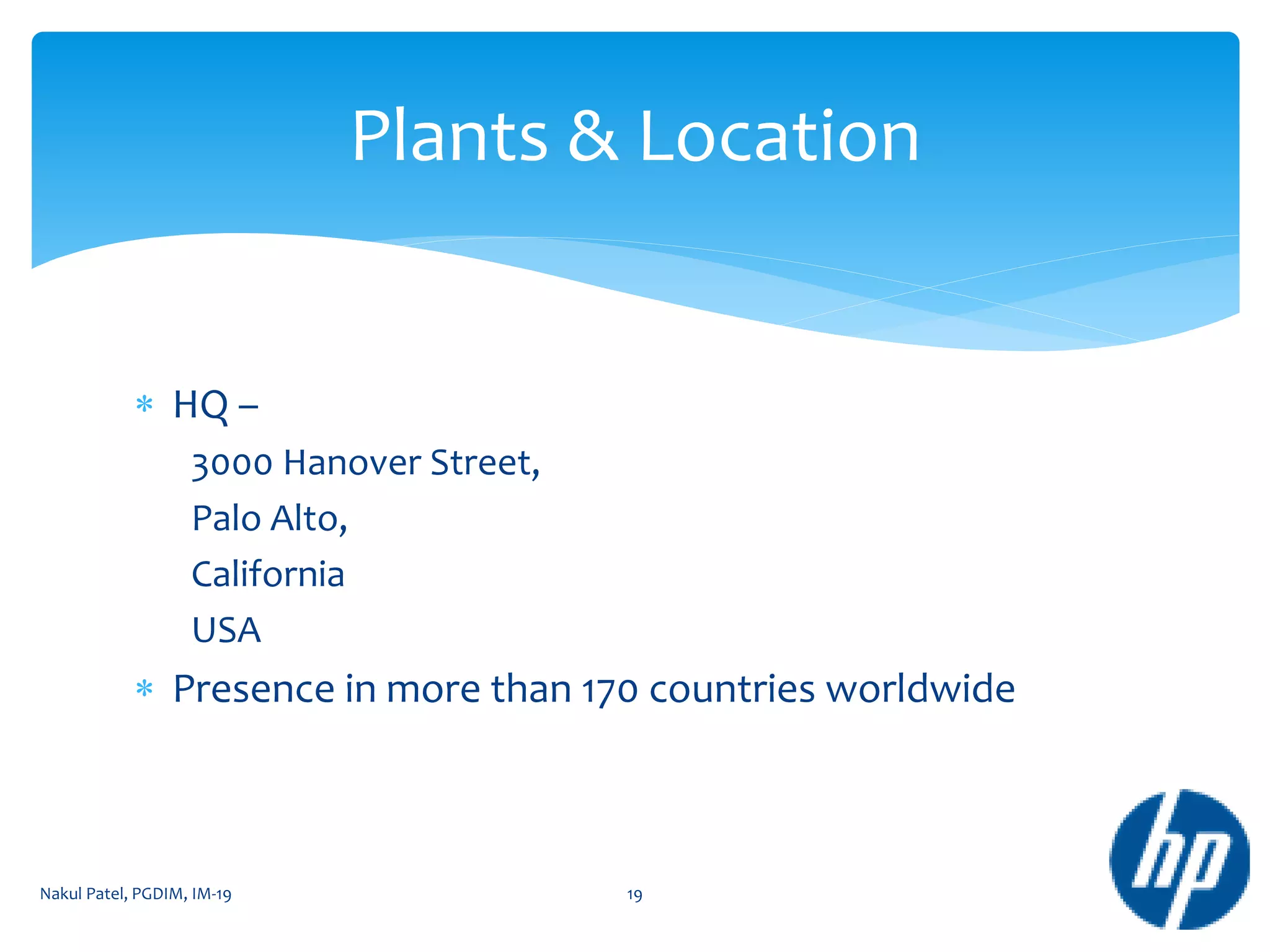 Plants & Location

* HQ –

3000 Hanover Street,

Palo Alto,

California

USA

* Presence in more than 170 countries worldwide

Nakul Patel, PGDIM, IM-19

19

hp